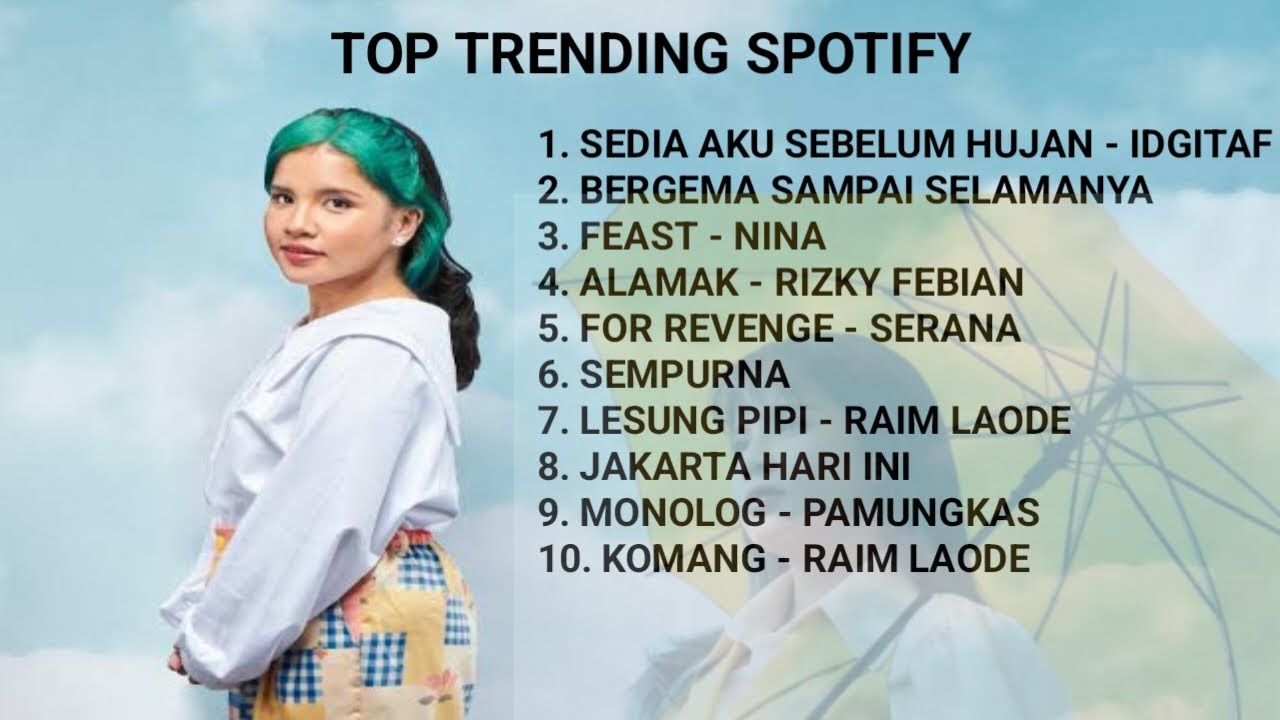 TOP TRENDING SPOTIFY

1. SEDIA AKU SEBELUM HUJAN - IDGITAF
2. BERGEMA SAMPAI SELAMANYA
3. FEAST - NINA
4. ALAMAK - RIZKY FEBIAN
5. FOR REVENGE - SERANA
6. SEMPURNA
7. LESUNG PIPI - RAIM LAODE
8. JAKARTA HARI INI
9. MONOLOG - PAMUNGKAS
10. KOMANG - RAIM LAODE